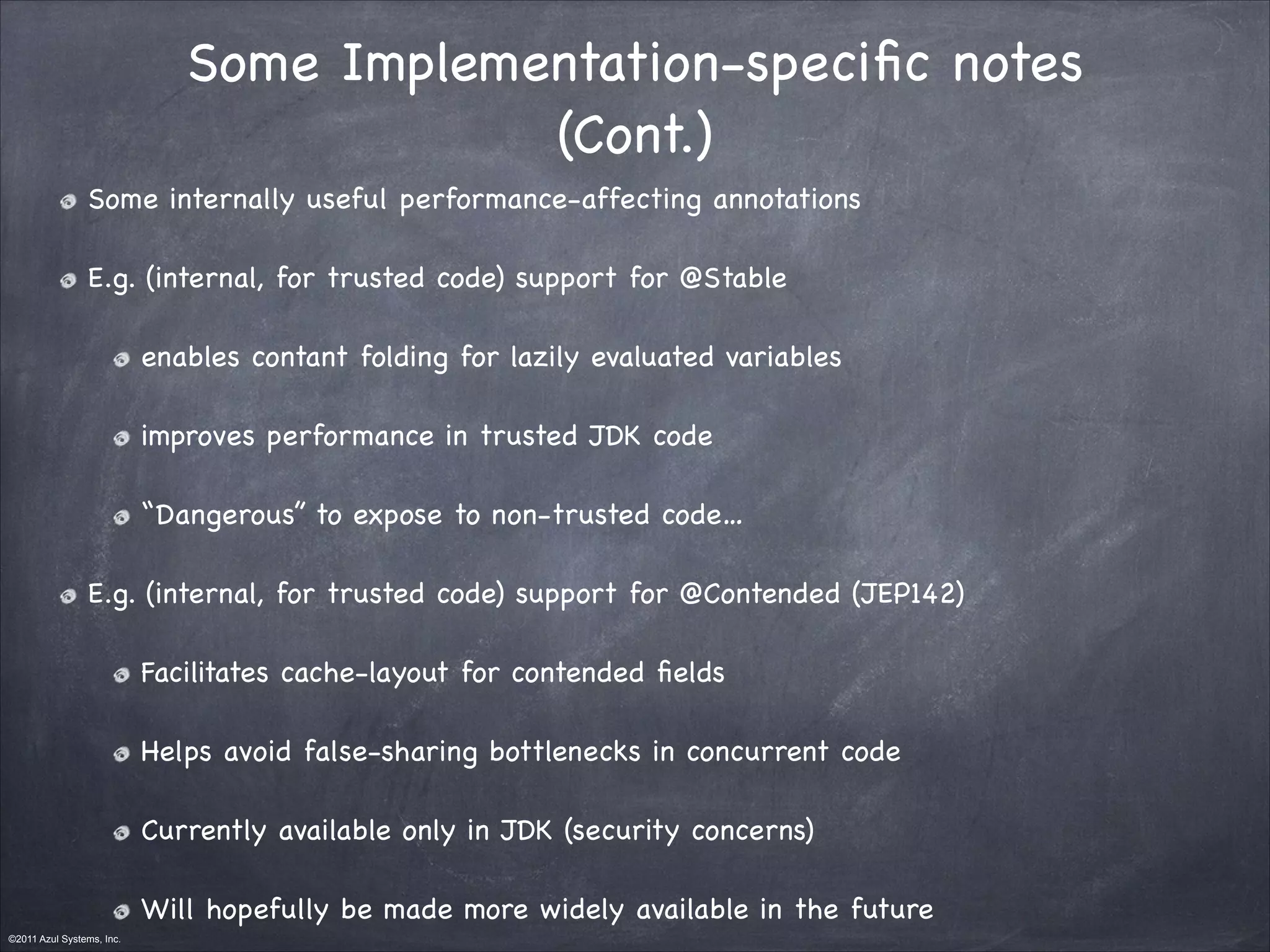 Some Implementation-specific notes (Cont.)

Some internally useful performance-affecting annotations

E.g. (internal, for trusted code) support for @Stable

enables contant folding for lazily evaluated variables

improves performance in trusted JDK code

“Dangerous” to expose to non-trusted code...

E.g. (internal, for trusted code) support for @Contended (JEP142)

Facilitates cache-layout for contended fields

Helps avoid false-sharing bottlenecks in concurrent code

Currently available only in JDK (security concerns)

Will hopefully be made more widely available in the future

©2011 Azul Systems, Inc.